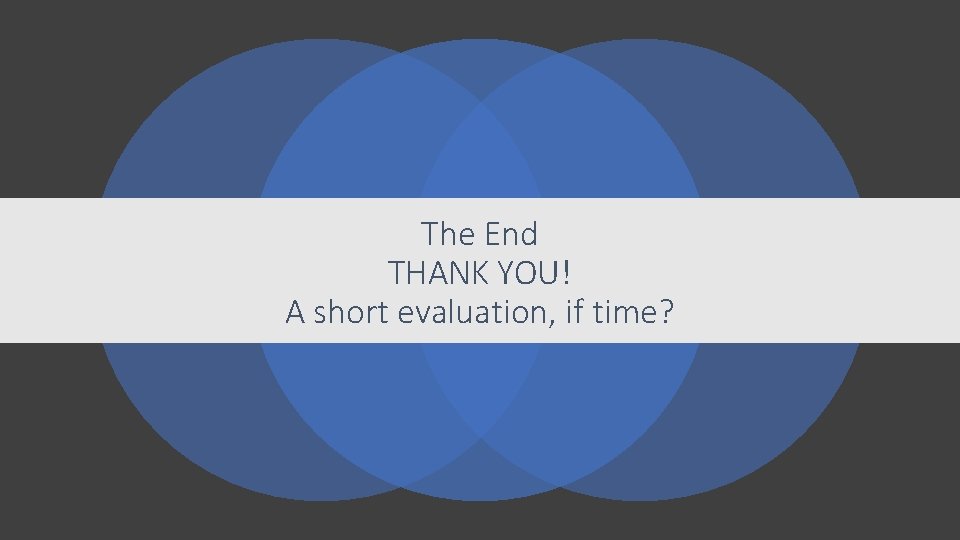 The End
THANK YOU!
A short evaluation, if time?